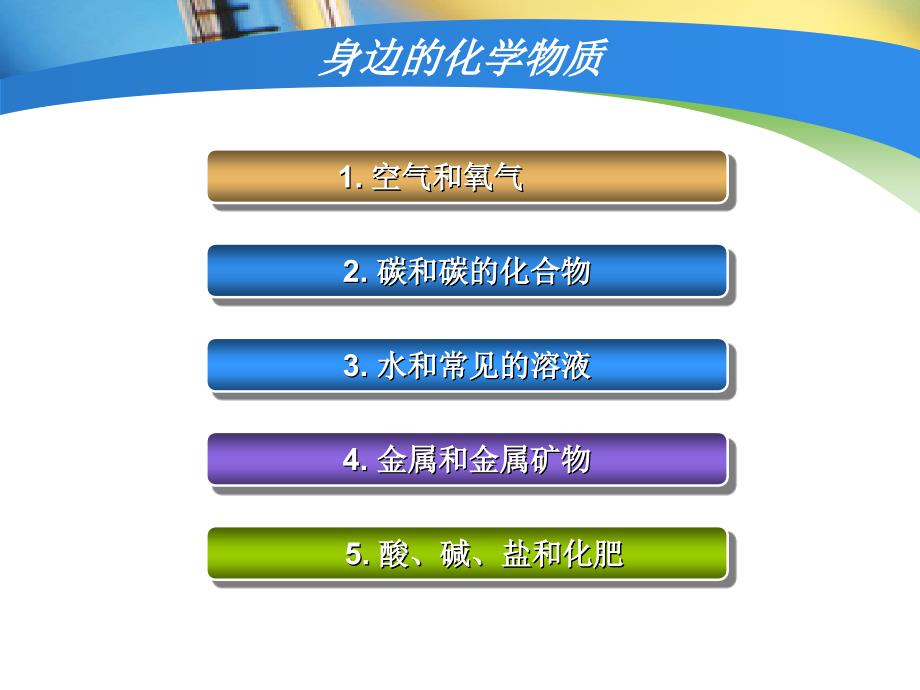 身边的化学物质

1. 空气和氧气

2. 碳和碳的化合物

3. 水和常见的溶液

4. 金属和金属矿物

5. 酸、碱、盐和化肥